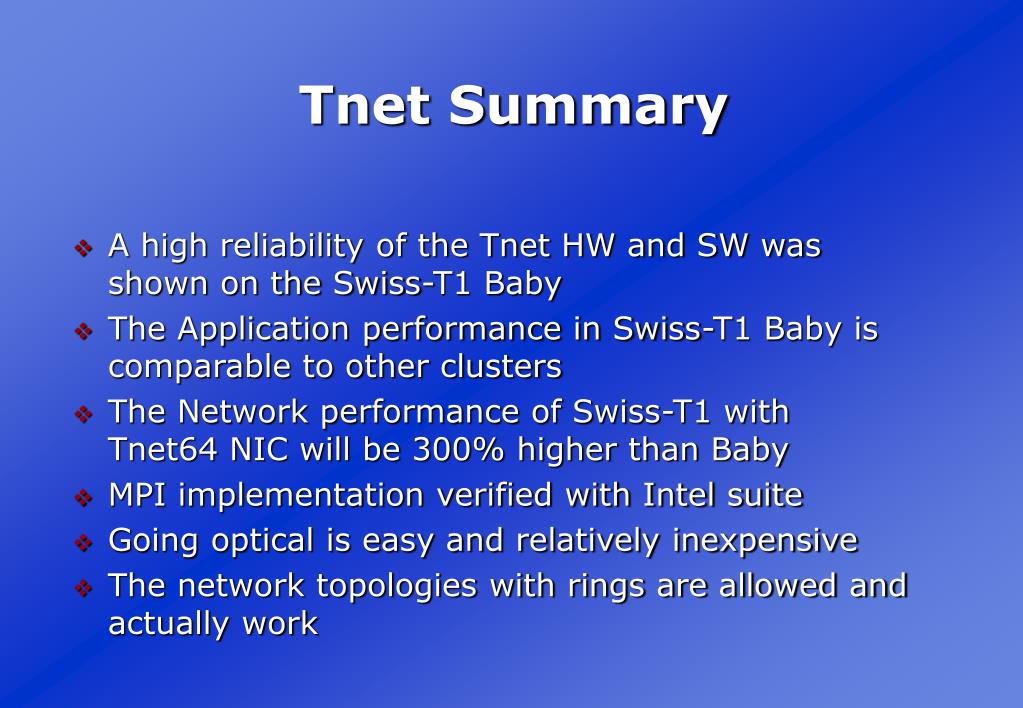 Tnet Summary

❖ A high reliability of the Tnet HW and SW was shown on the Swiss-T1 Baby
❖ The Application performance in Swiss-T1 Baby is comparable to other clusters
❖ The Network performance of Swiss-T1 with Tnet64 NIC will be 300% higher than Baby
❖ MPI implementation verified with Intel suite
❖ Going optical is easy and relatively inexpensive
❖ The network topologies with rings are allowed and actually work